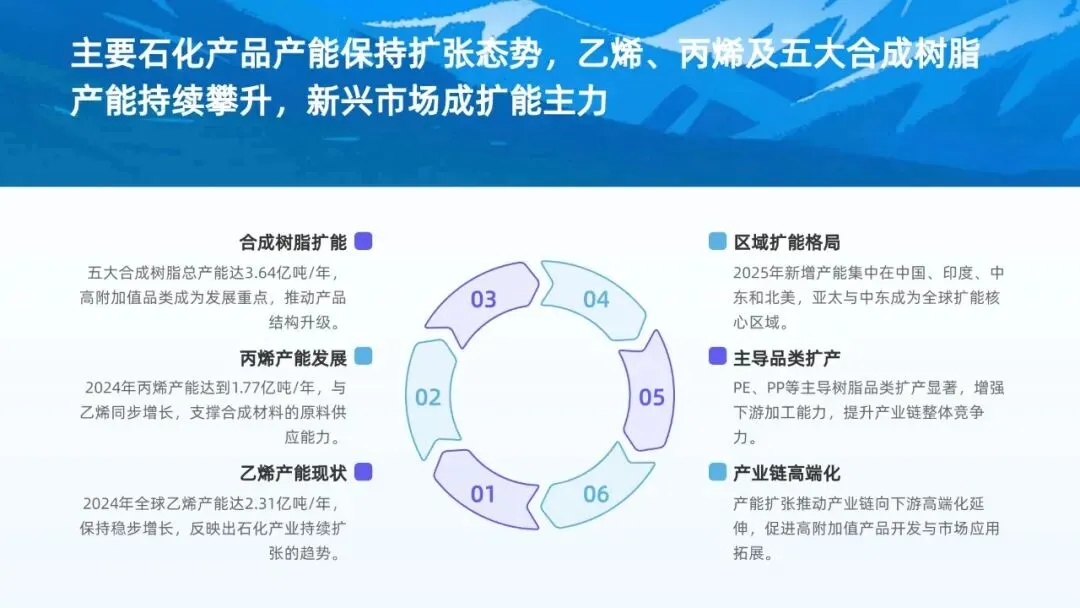 主要石化产品产能保持扩张态势，乙烯、丙烯及五大合成树脂产能持续攀升，新兴市场成扩能主力

合成树脂扩能

五大合成树脂总产能达3.64亿吨/年，高附加值品类成为发展重点，推动产品结构升级。

丙烯产能发展

2024年丙烯产能达到1.77亿吨/年，与乙烯同步增长，支撑合成材料的原料供应能力。

乙烯产能现状

2024年全球乙烯产能达2.31亿吨/年，保持稳步增长，反映出石化产业持续扩张的趋势。

03

04

02

05

01

06

区域扩能格局

2025年新增产能集中在中国、印度、中东和北美，亚太与中东成为全球扩能核心区域。

主导品类扩产

PE、PP等主导树脂品类扩产显著，增强下游加工能力，提升产业链整体竞争力。

产业链高端化

产能扩张推动产业链向下游高端化延伸，促进高附加值产品开发与市场应用拓展。